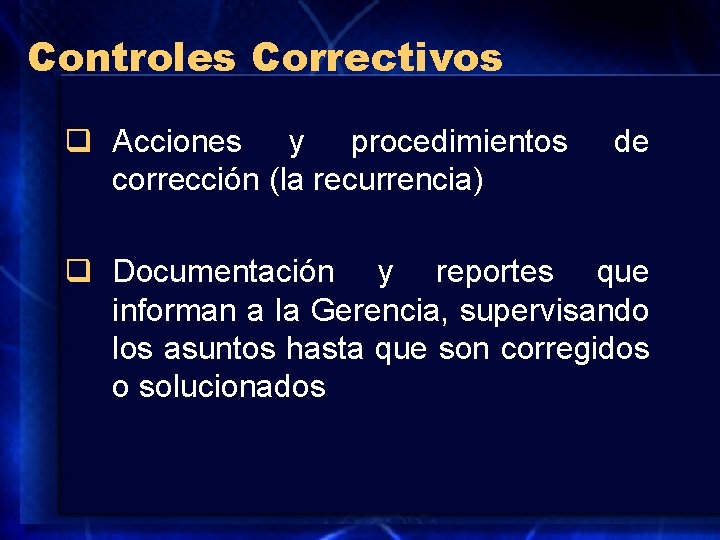 Controles Correctivos

❑ Acciones y procedimientos de corrección (la recurrencia)

❑ Documentación y reportes que informan a la Gerencia, supervisando los asuntos hasta que son corregidos o solucionados